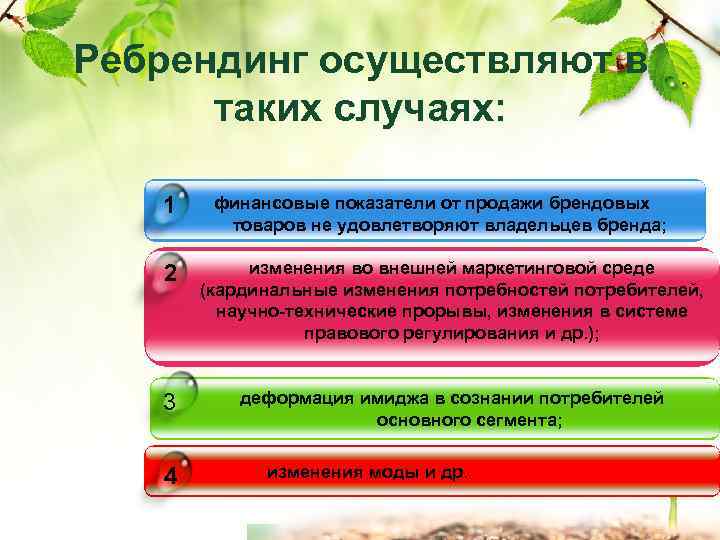 Ребрендинг осуществляют в таких случаях:

1 финансовые показатели от продажи брендовых товаров не удовлетворяют владельцев бренда;

2 изменения во внешней маркетинговой среде (кардинальные изменения потребностей потребителей, научно-технические прорывы, изменения в системе правового регулирования и др.);

3 деформация имиджа в сознании потребителей основного сегмента;

4 изменения моды и др.